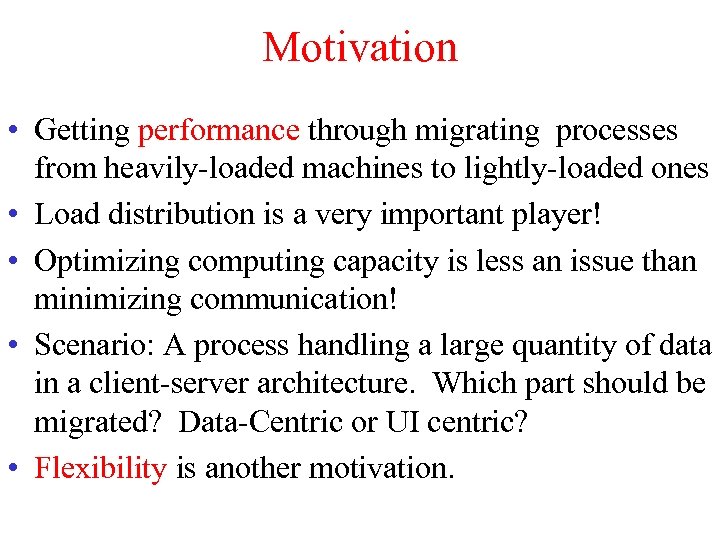 Motivation

• Getting performance through migrating processes from heavily-loaded machines to lightly-loaded ones

• Load distribution is a very important player!

• Optimizing computing capacity is less an issue than minimizing communication!

• Scenario: A process handling a large quantity of data in a client-server architecture. Which part should be migrated? Data-Centric or UI centric?

• Flexibility is another motivation.